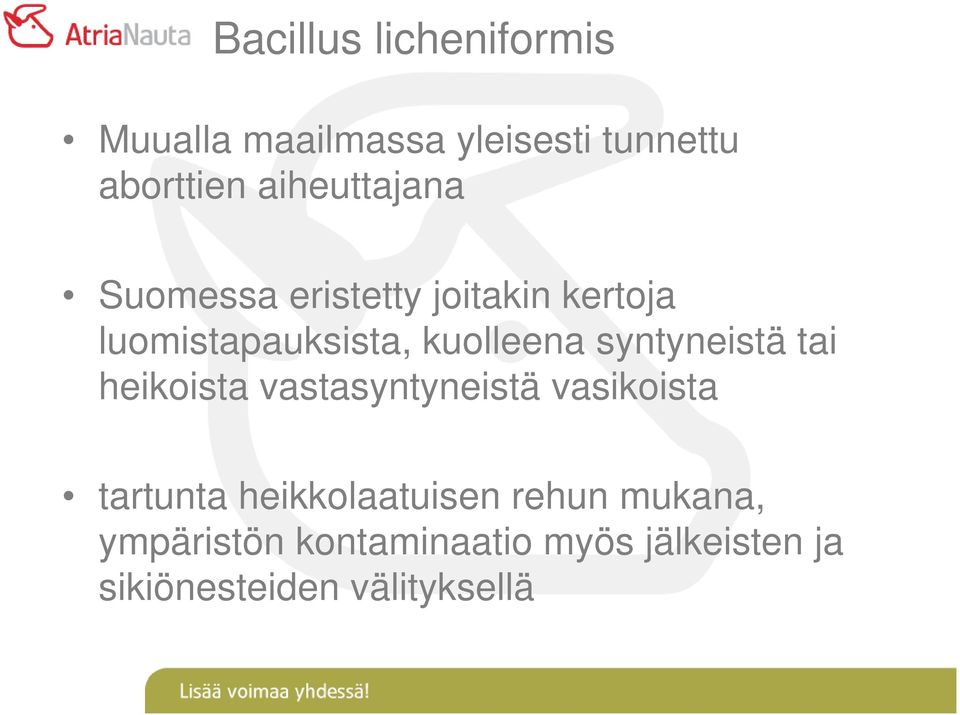 AtriaNauta

Bacillus licheniformis

• Muualla maailmassa yleisesti tunnettu aborttien aiheuttajana

• Suomessa eristetty joitakin kertoja luomistapauksista, kuolleena syntyneistä tai heikoista vastasyntyneistä vasikoista

• tartunta heikkolaatuisen rehun mukana, ympäristön kontaminaatio myös jälkeisten ja sikiönesteiden välityksellä

Lisää voimaa yhdessä!